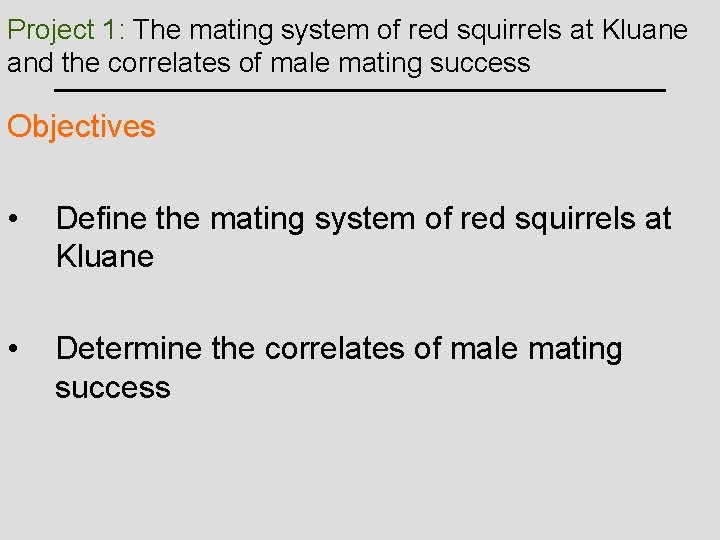 Project 1: The mating system of red squirrels at Kluane and the correlates of male mating success

Objectives

• Define the mating system of red squirrels at Kluane

• Determine the correlates of male mating success